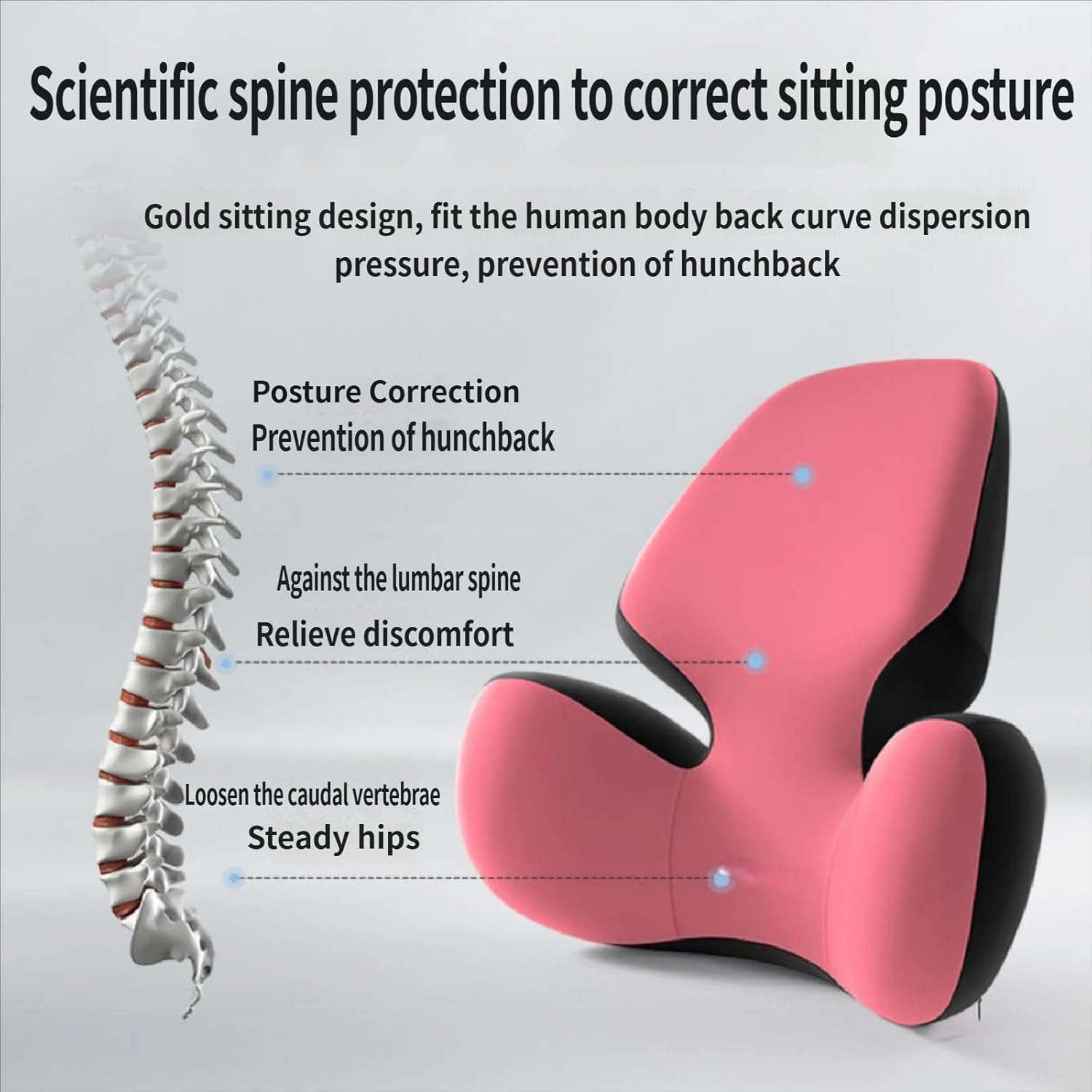 Scientific spine protection to correct sitting posture

Gold sitting design, fit the human body back curve dispersion pressure, prevention of hunchback

Posture Correction
Prevention of hunchback

Against the lumbar spine
Relieve discomfort

Loosen the caudal vertebrae
Steady hips